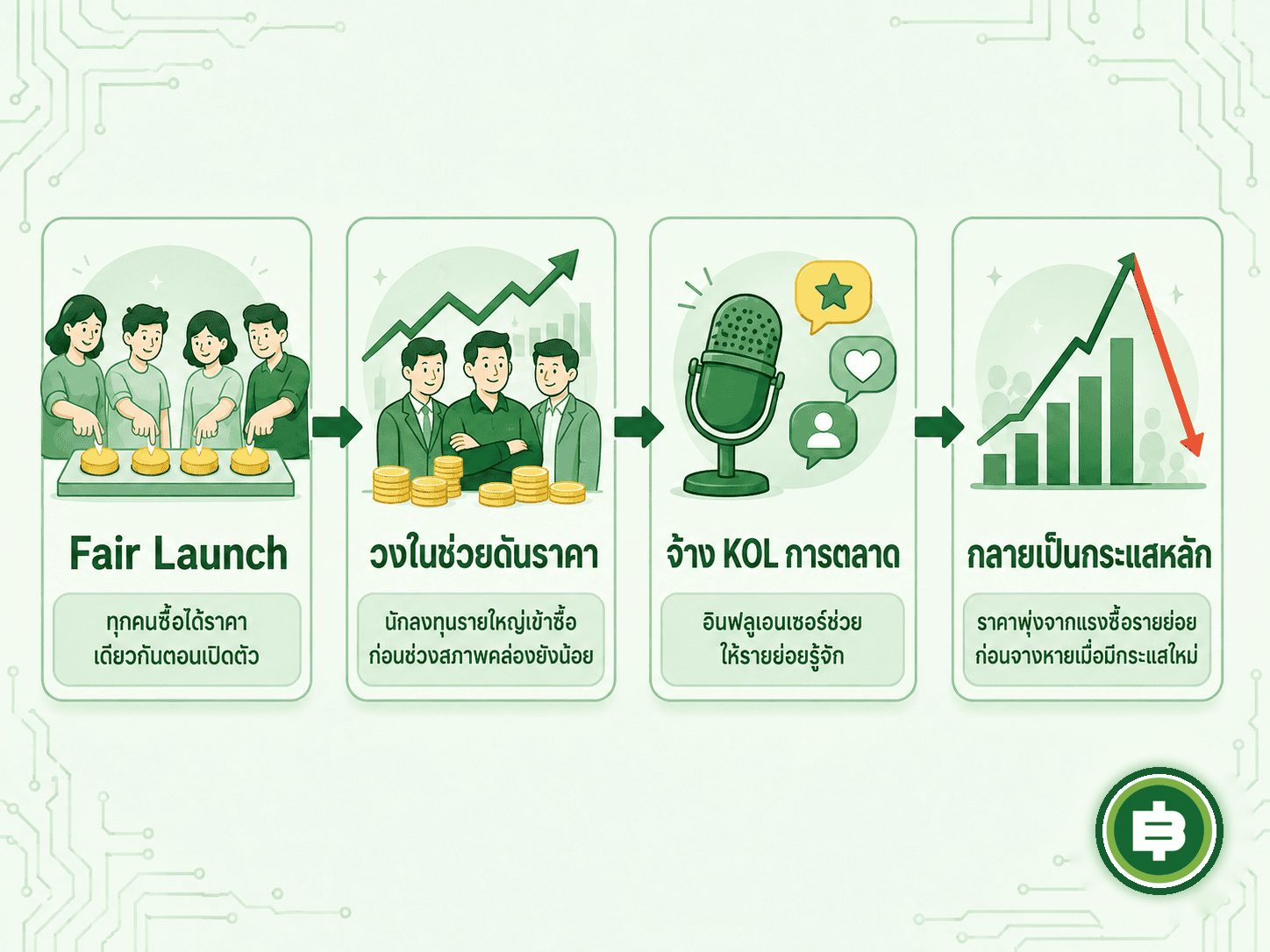 Fair Launch

ทุกคนซื้อได้ราคาเดียวกันตอนเปิดตัว

วงในช่วยดันราคา

นักลงทุนรายใหญ่เข้าซื้อก่อนช่วงสภาพคล่องยังน้อย

จ้าง KOL การตลาด

อินฟลูเอนเซอร์ช่วยให้รายย่อยรู้จัก

กลายเป็นกระแสหลัก

ราคาพุ่งจากแรงซื้อรายย่อยก่อนจางหายเมื่อมีกระแสใหม่